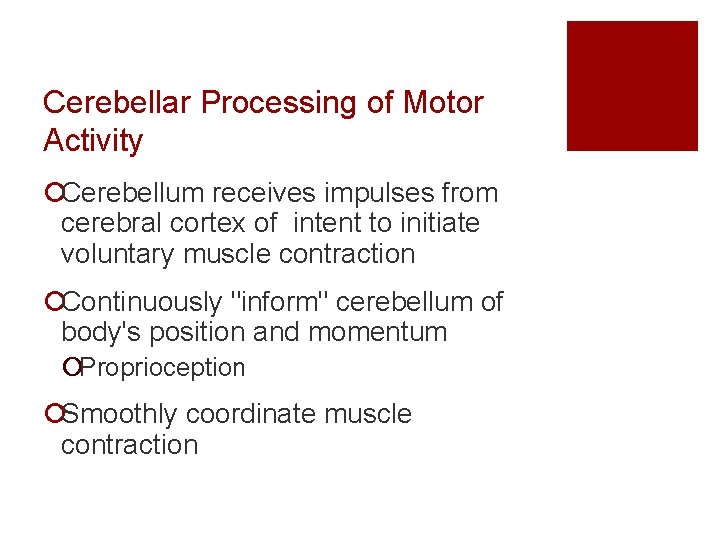 Cerebellar Processing of Motor Activity

Cerebellum receives impulses from cerebral cortex of intent to initiate voluntary muscle contraction

Continuously "inform" cerebellum of body's position and momentum

Proprioception

Smoothly coordinate muscle contraction